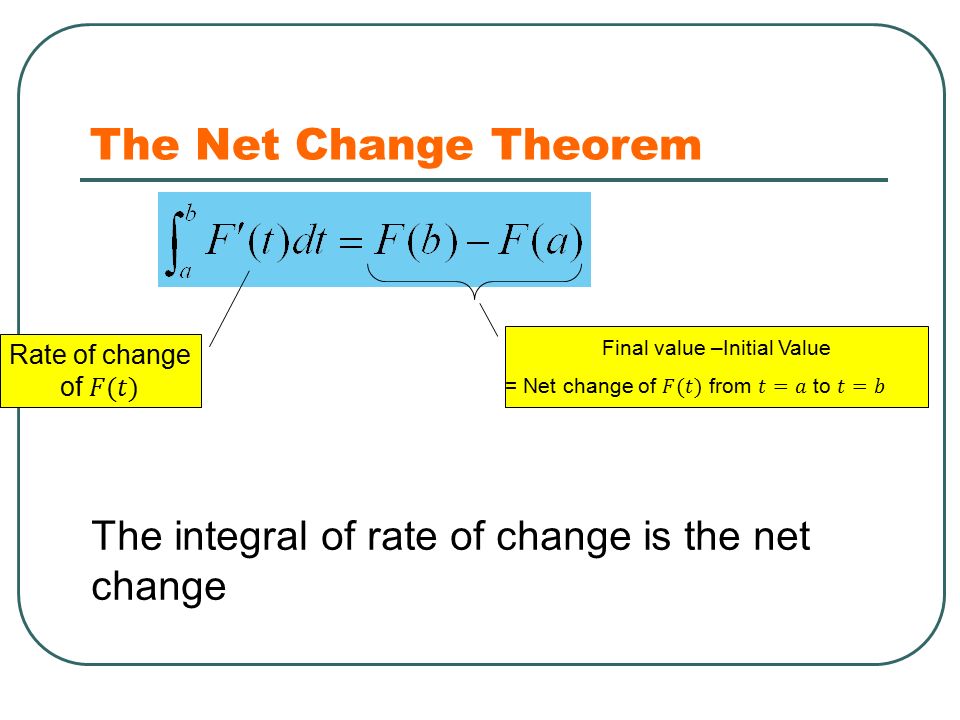 The Net Change Theorem

$\int_a^b F'(t)dt = F(b) - F(a)$

Rate of change of $F(t)$

Final value –Initial Value
= Net change of $F(t)$ from $t = a$ to $t = b$

The integral of rate of change is the net change